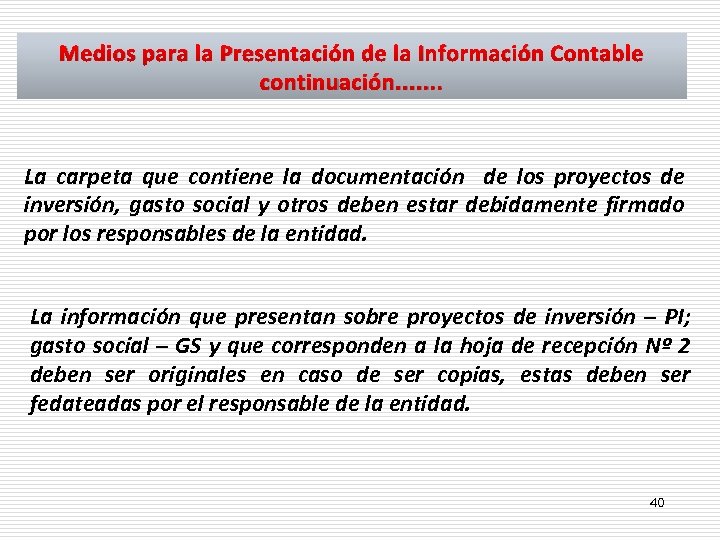 Medios para la Presentación de la Información Contable continuación.......

La carpeta que contiene la documentación de los proyectos de inversión, gasto social y otros deben estar debidamente firmado por los responsables de la entidad.

La información que presentan sobre proyectos de inversión – PI; gasto social – GS y que corresponden a la hoja de recepción Nº 2 deben ser originales en caso de ser copias, estas deben ser fedateadas por el responsable de la entidad.

40